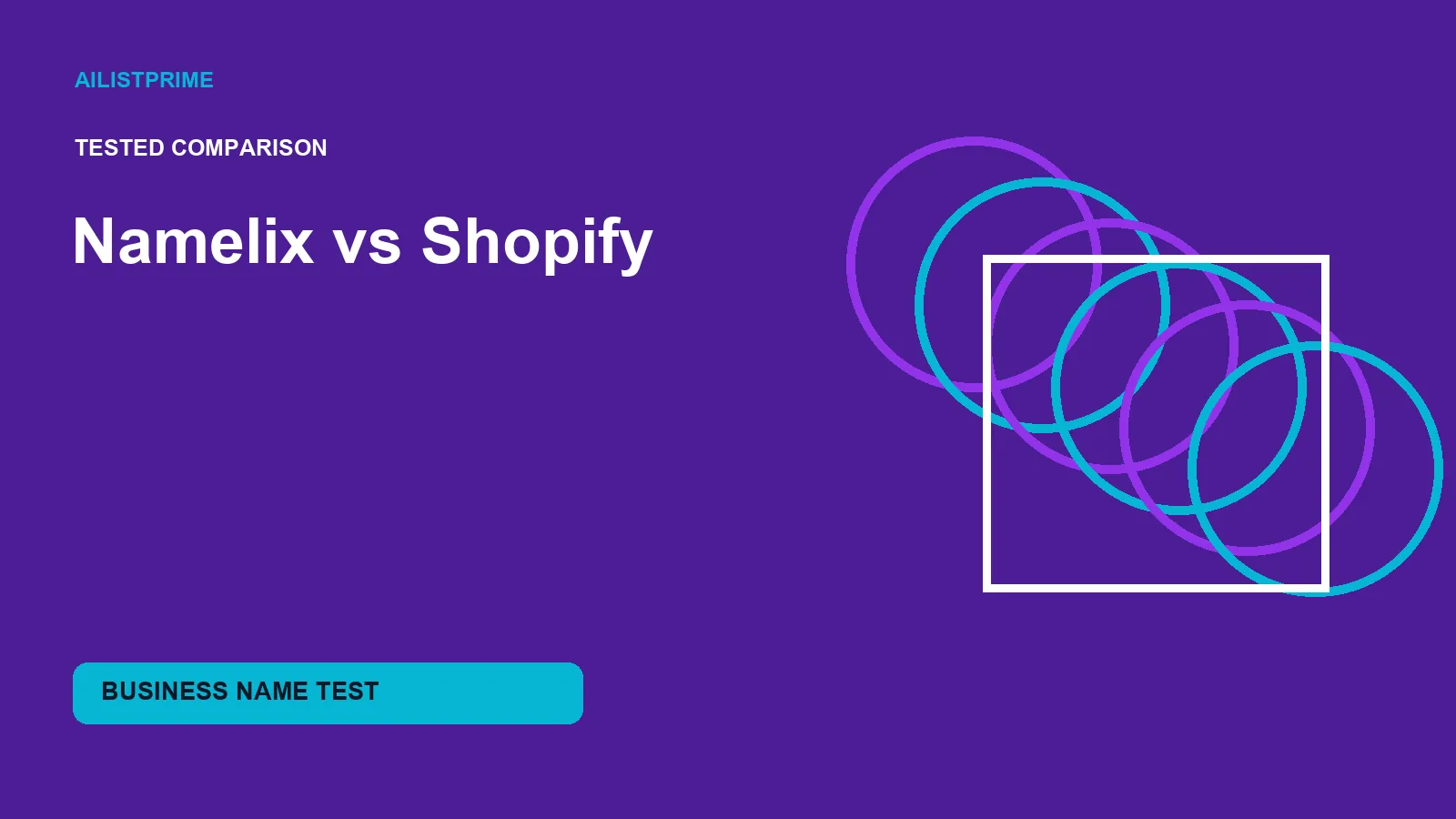 AILISTPRIME

TESTED COMPARISON

Namelix vs Shopify

BUSINESS NAME TEST